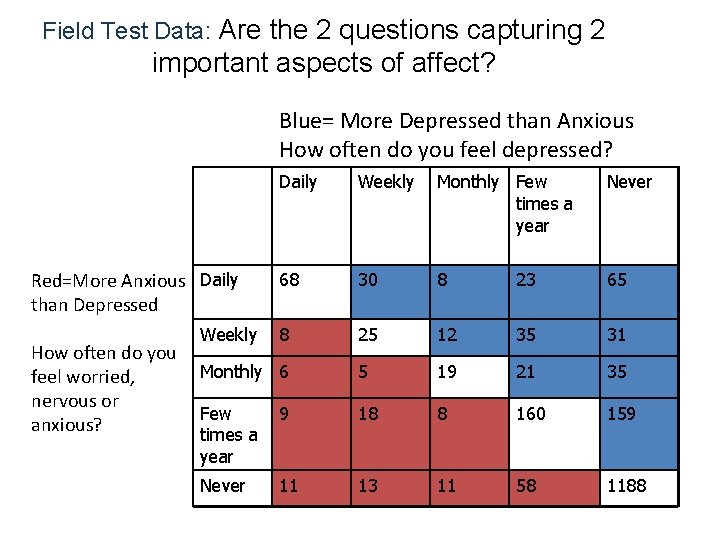 Field Test Data: Are the 2 questions capturing 2 important aspects of affect?

Blue= More Depressed than Anxious
How often do you feel depressed?

Red=More Anxious than Depressed

How often do you feel worried, nervous or anxious?

| | Daily | Weekly | Monthly | Few times a year | Never |
|---|---|---|---|---|---|
| Daily | 68 | 30 | 8 | 23 | 65 |
| Weekly | 8 | 25 | 12 | 35 | 31 |
| Monthly | 6 | 5 | 19 | 21 | 35 |
| Few times a year | 9 | 18 | 8 | 160 | 159 |
| Never | 11 | 13 | 11 | 58 | 1188 |